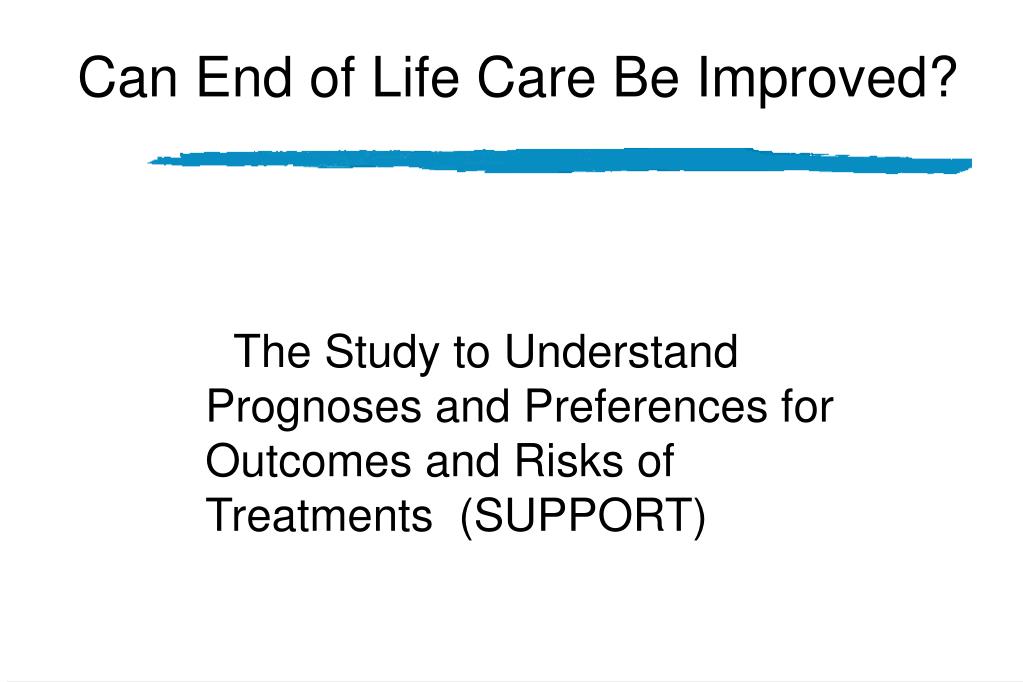 Can End of Life Care Be Improved?

The Study to Understand Prognoses and Preferences for Outcomes and Risks of Treatments (SUPPORT)